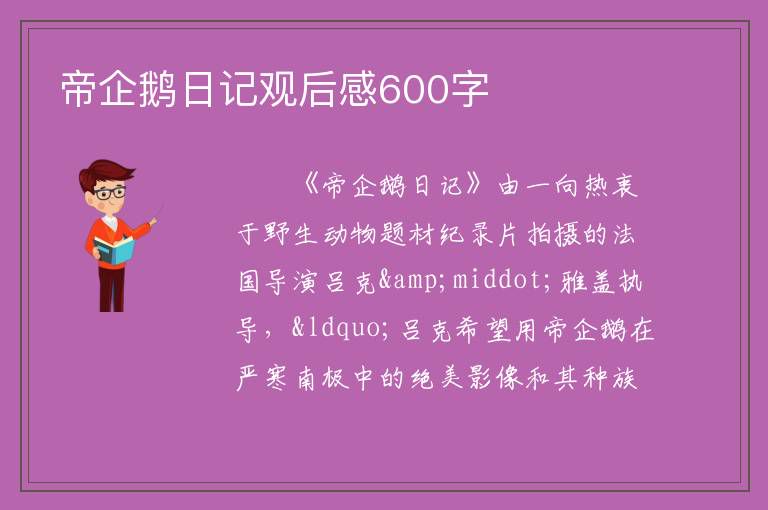 帝企鹅日记观后感600字

《帝企鹅日记》由一向热衷于野生动物题材纪录片拍摄的法国导演吕克&amp;middot;雅盖执导，&ldquo;吕克希望用帝企鹅在严寒南极中的绝美影像和其种族